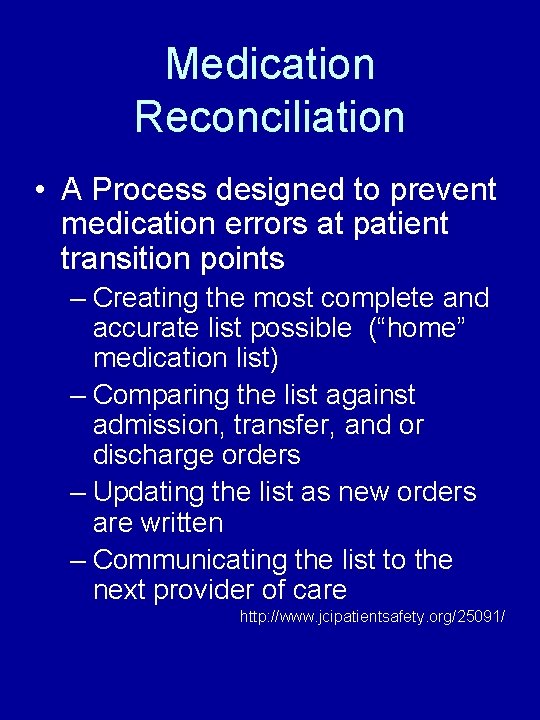 Medication Reconciliation

• A Process designed to prevent medication errors at patient transition points
– Creating the most complete and accurate list possible (“home” medication list)
– Comparing the list against admission, transfer, and or discharge orders
– Updating the list as new orders are written
– Communicating the list to the next provider of care

http://www.jcipatientsafety.org/25091/